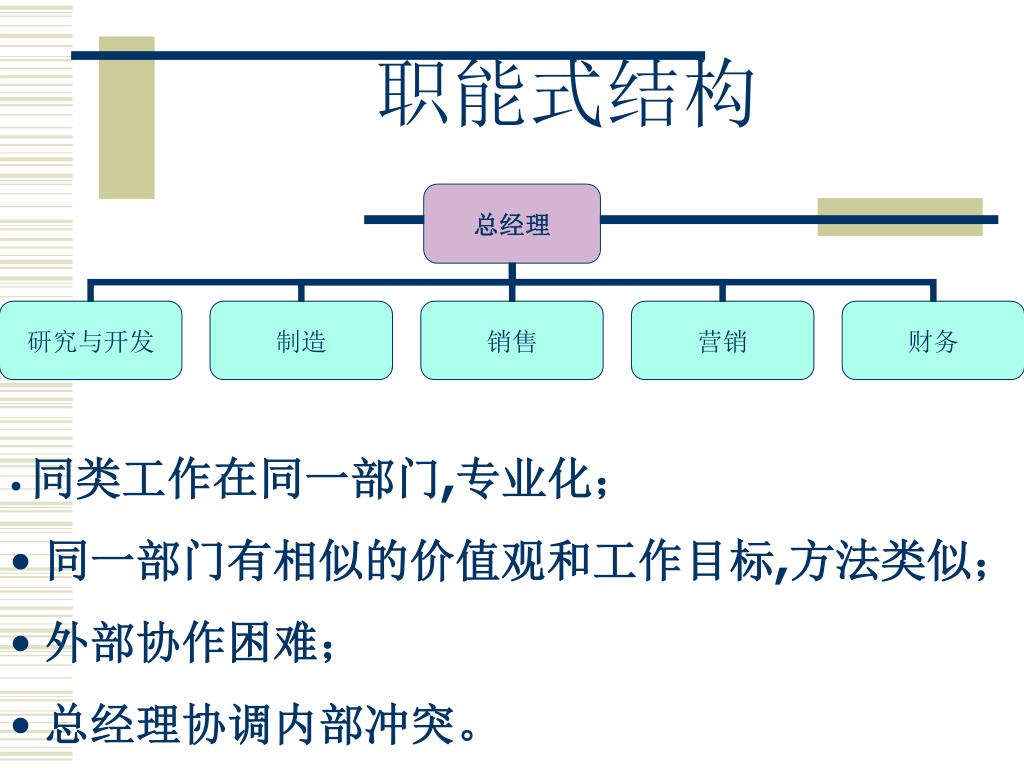 职能式结构

总经理

研究与开发

制造

销售

营销

财务

• 同类工作在同一部门,专业化；

• 同一部门有相似的价值观和工作目标,方法类似；

• 外部协作困难；

• 总经理协调内部冲突。